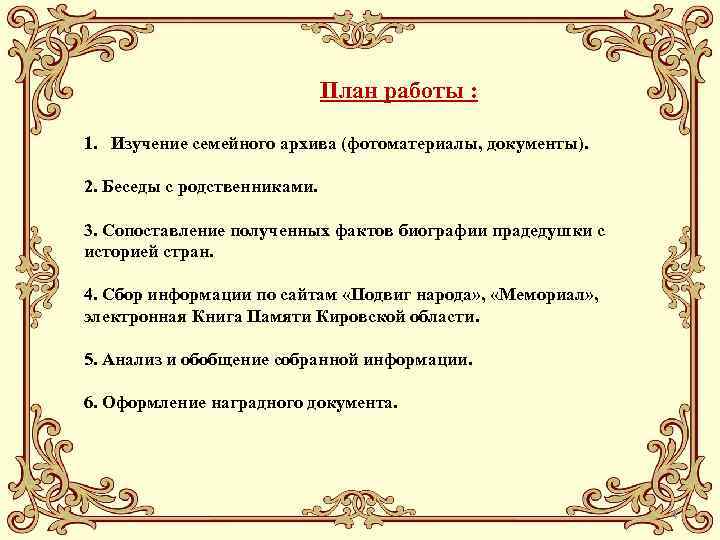 План работы :

1. Изучение семейного архива (фотоматериалы, документы).

2. Беседы с родственниками.

3. Сопоставление полученных фактов биографии прадедушки с историей стран.

4. Сбор информации по сайтам «Подвиг народа», «Мемориал», электронная Книга Памяти Кировской области.

5. Анализ и обобщение собранной информации.

6. Оформление наградного документа.